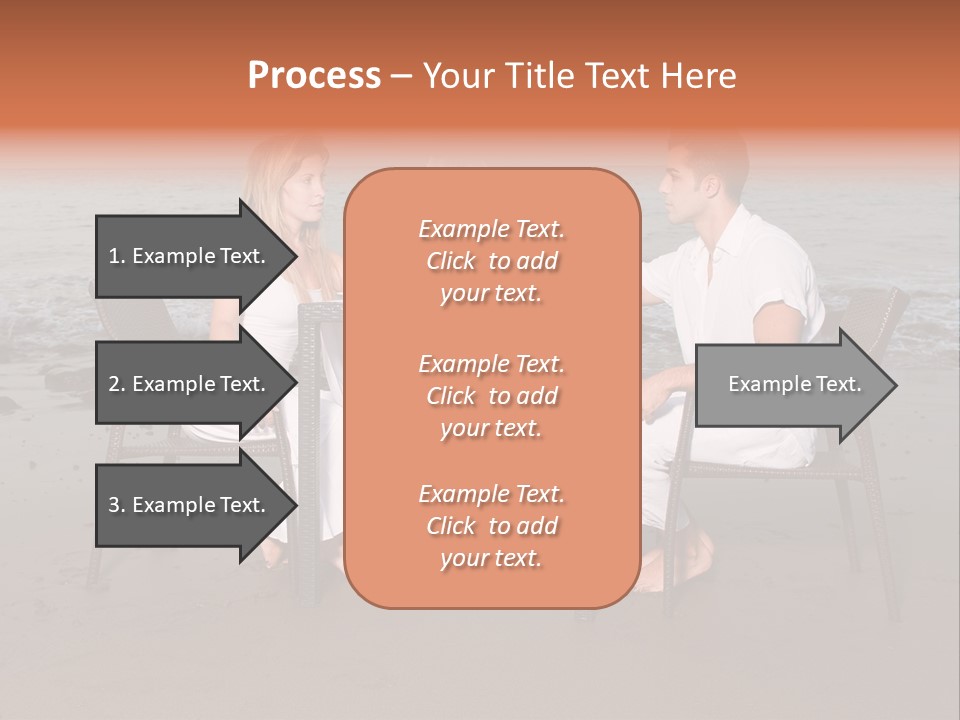 Process – Your Title Text Here

1. Example Text.

2. Example Text.

3. Example Text.

Example Text. Click to add your text.

Example Text. Click to add your text.

Example Text. Click to add your text.

Example Text.